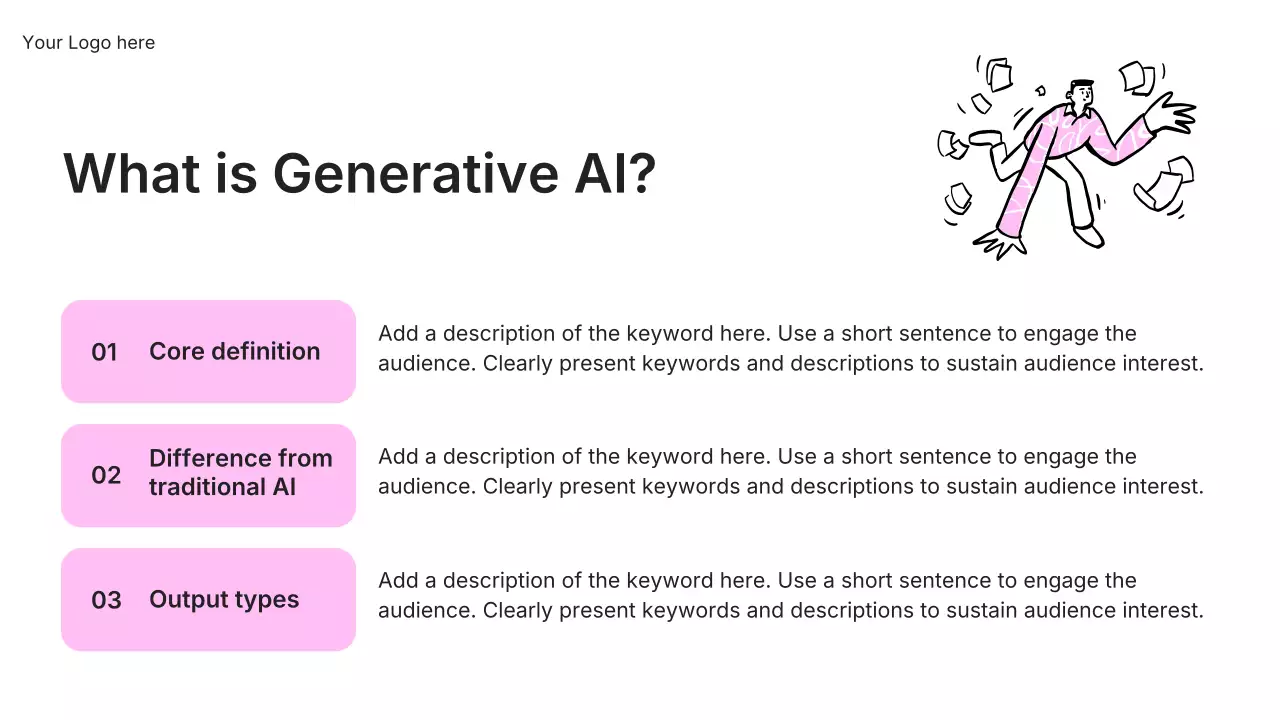 Your Logo here

What is Generative AI?

01 Core definition

Add a description of the keyword here. Use a short sentence to engage the audience. Clearly present keywords and descriptions to sustain audience interest.

02 Difference from traditional AI

Add a description of the keyword here. Use a short sentence to engage the audience. Clearly present keywords and descriptions to sustain audience interest.

03 Output types

Add a description of the keyword here. Use a short sentence to engage the audience. Clearly present keywords and descriptions to sustain audience interest.